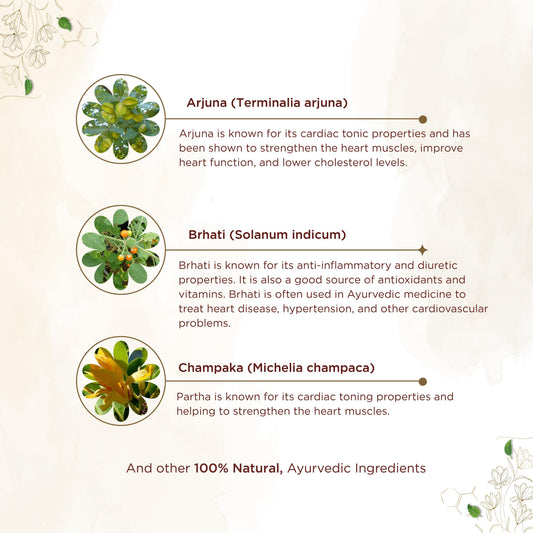 Arjuna (Terminalia arjuna)

Arjuna is known for its cardiac tonic properties and has been shown to strengthen the heart muscles, improve heart function, and lower cholesterol levels.

Brhati (Solanum indicum)

Brhati is known for its anti-inflammatory and diuretic properties. It is also a good source of antioxidants and vitamins. Brhati is often used in Ayurvedic medicine to treat heart disease, hypertension, and other cardiovascular problems.

Champaka (Michelia champaca)

Partha is known for its cardiac toning properties and helping to strengthen the heart muscles.

And other 100% Natural, Ayurvedic Ingredients